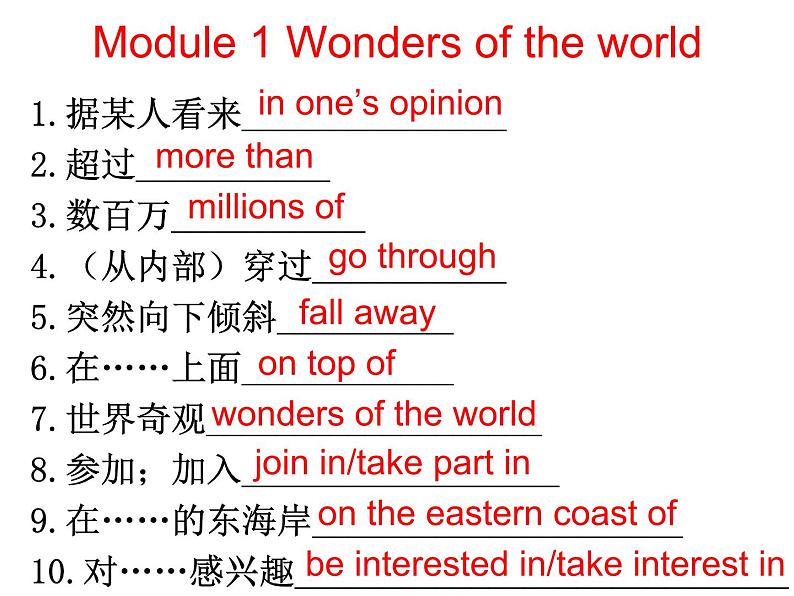 Module 1 Wonders of the world

1. 据某人看来 in one's opinion
2. 超过 more than
3. 数百万 millions of
4. （从内部）穿过 go through
5. 突然向下倾斜 fall away
6. 在……上面 on top of
7. 世界奇观 wonders of the world
8. 参加；加入 join in/take part in
9. 在……的东海岸 on the eastern coast of
10. 对……感兴趣 be interested in/take interest in